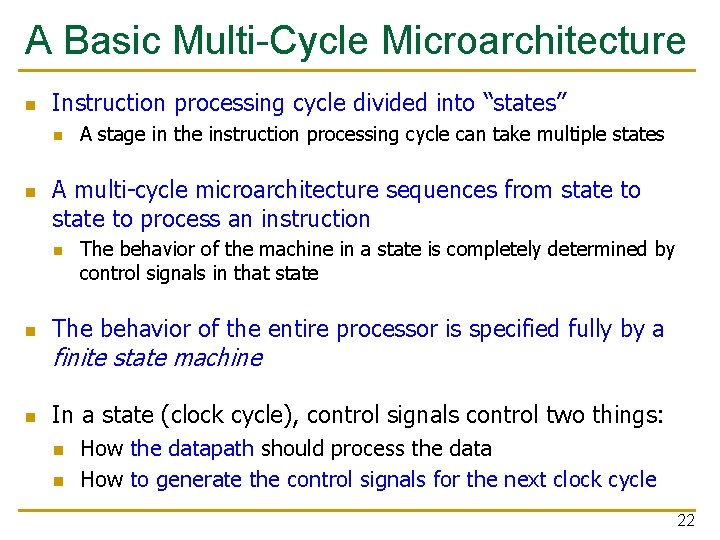 A Basic Multi-Cycle Microarchitecture

Instruction processing cycle divided into “states”

A stage in the instruction processing cycle can take multiple states

A multi-cycle microarchitecture sequences from state to state to process an instruction

The behavior of the machine in a state is completely determined by control signals in that state

The behavior of the entire processor is specified fully by a finite state machine

In a state (clock cycle), control signals control two things:

How the datapath should process the data

How to generate the control signals for the next clock cycle

22